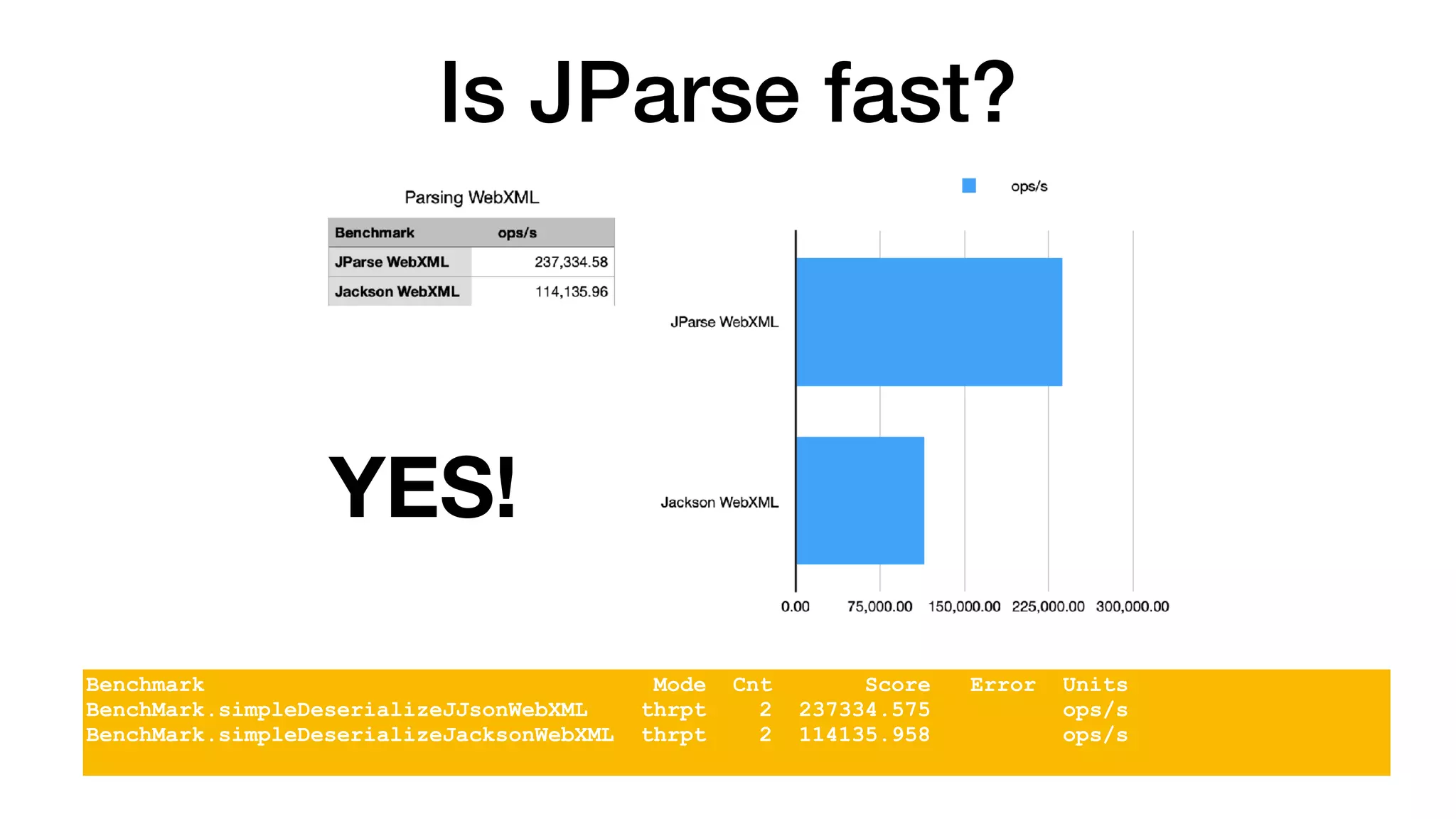 Is JParse fast?

Parsing WebXML

| Benchmark | ops/s |
|---|---|
| JParse WebXML | 237,334.58 |
| Jackson WebXML | 114,135.96 |

YES!

ops/s

JParse WebXML

Jackson WebXML

0.00 75,000.00 150,000.00 225,000.00 300,000.00

| Benchmark | Mode | Cnt | Score | Error | Units |
|---|---|---|---|---|---|
| BenchMark.simpleDeserializeJJsonWebXML | thrpt | 2 | 237334.575 | | ops/s |
| BenchMark.simpleDeserializeJacksonWebXML | thrpt | 2 | 114135.958 | | ops/s |